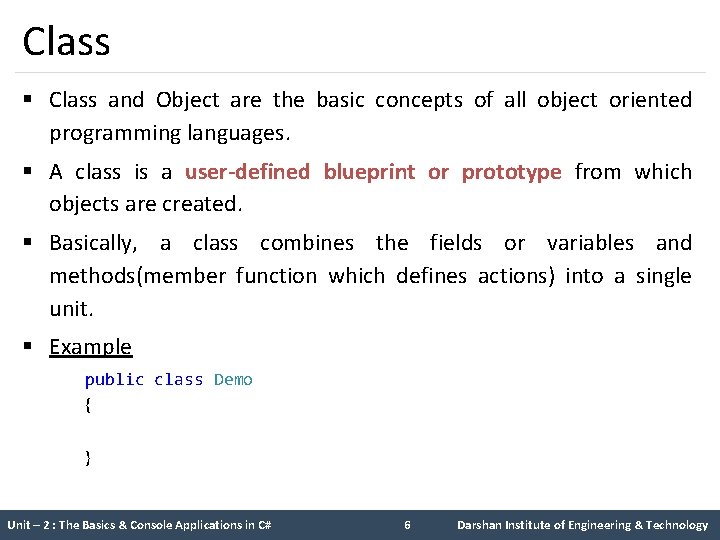 Class

▪ Class and Object are the basic concepts of all object oriented programming languages.

▪ A class is a user-defined blueprint or prototype from which objects are created.

▪ Basically, a class combines the fields or variables and methods(member function which defines actions) into a single unit.

▪ Example

public class Demo
{

}

Unit – 2 : The Basics & Console Applications in C# 6 Darshan Institute of Engineering & Technology